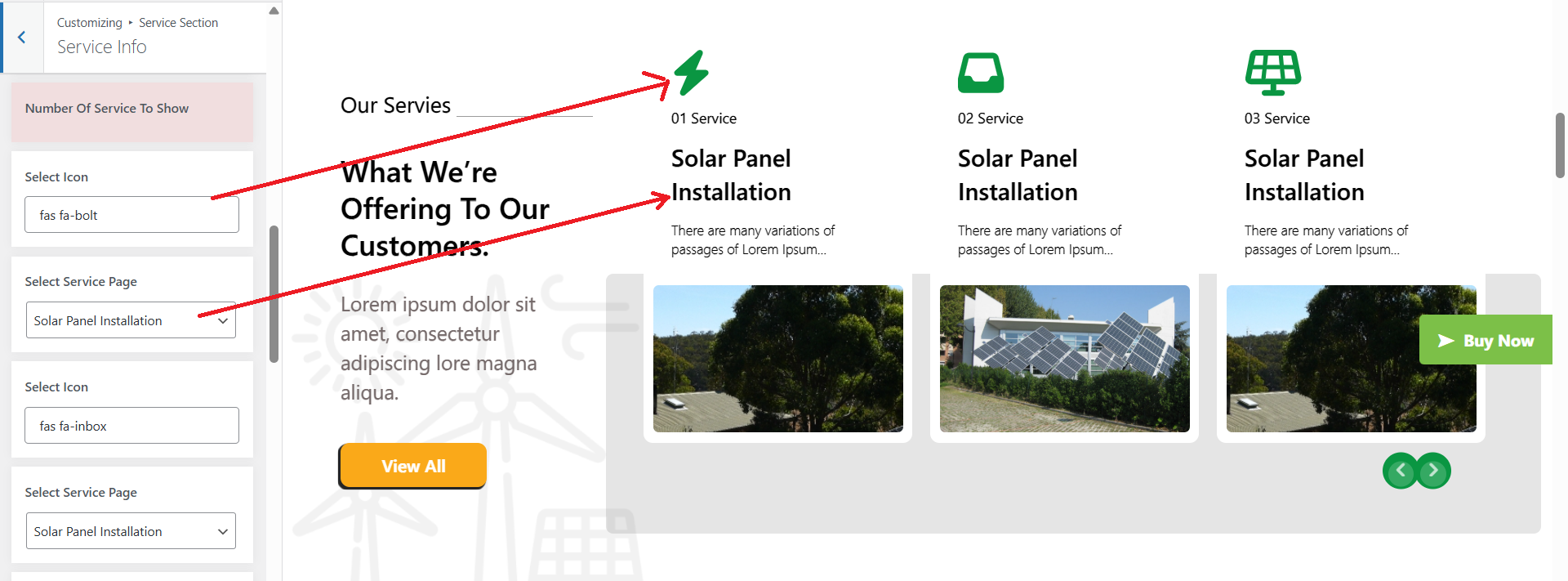 Customizing ▸ Service Section
Service Info

Number Of Service To Show

Select Icon
fas fa-bolt

Select Service Page
Solar Panel Installation

Select Icon
fas fa-inbox

Select Service Page
Solar Panel Installation

Our Servies

What We're Offering To Our Customers.

Lorem ipsum dolor sit amet, consectetur adipiscing lore magna aliqua.

View All

01 Service
Solar Panel Installation
There are many variations of passages of Lorem Ipsum...

02 Service
Solar Panel Installation
There are many variations of passages of Lorem Ipsum...

03 Service
Solar Panel Installation
There are many variations of passages of Lorem Ipsum...

Buy Now